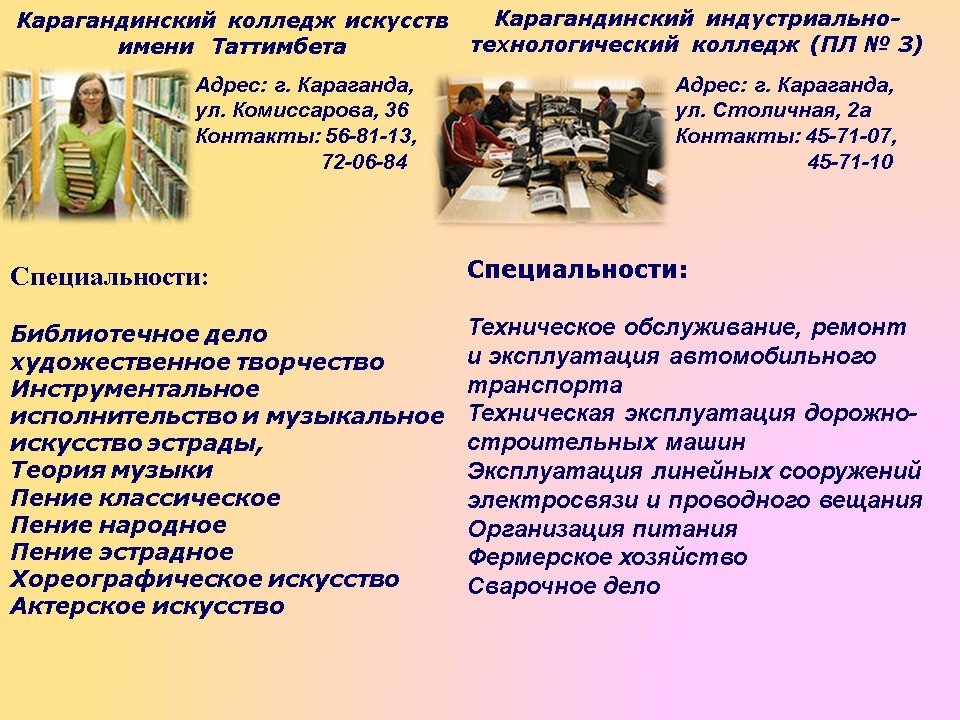 Карагандинский колледж искусств имени Таттимбета

Адрес: г. Караганда, ул. Комиссарова, 36
Контакты: 56-81-13, 72-06-84

Специальности:

Библиотечное дело
художественное творчество
Инструментальное исполнительство и музыкальное искусство эстрады,
Теория музыки
Пение классическое
Пение народное
Пение эстрадное
Хореографическое искусство
Актерское искусство

Карагандинский индустриально-технологический колледж (ПЛ № 3)

Адрес: г. Караганда, ул. Столичная, 2а
Контакты: 45-71-07, 45-71-10

Специальности:

Техническое обслуживание, ремонт и эксплуатация автомобильного транспорта
Техническая эксплуатация дорожно-строительных машин
Эксплуатация линейных сооружений электросвязи и проводного вещания
Организация питания
Фермерское хозяйство
Сварочное дело